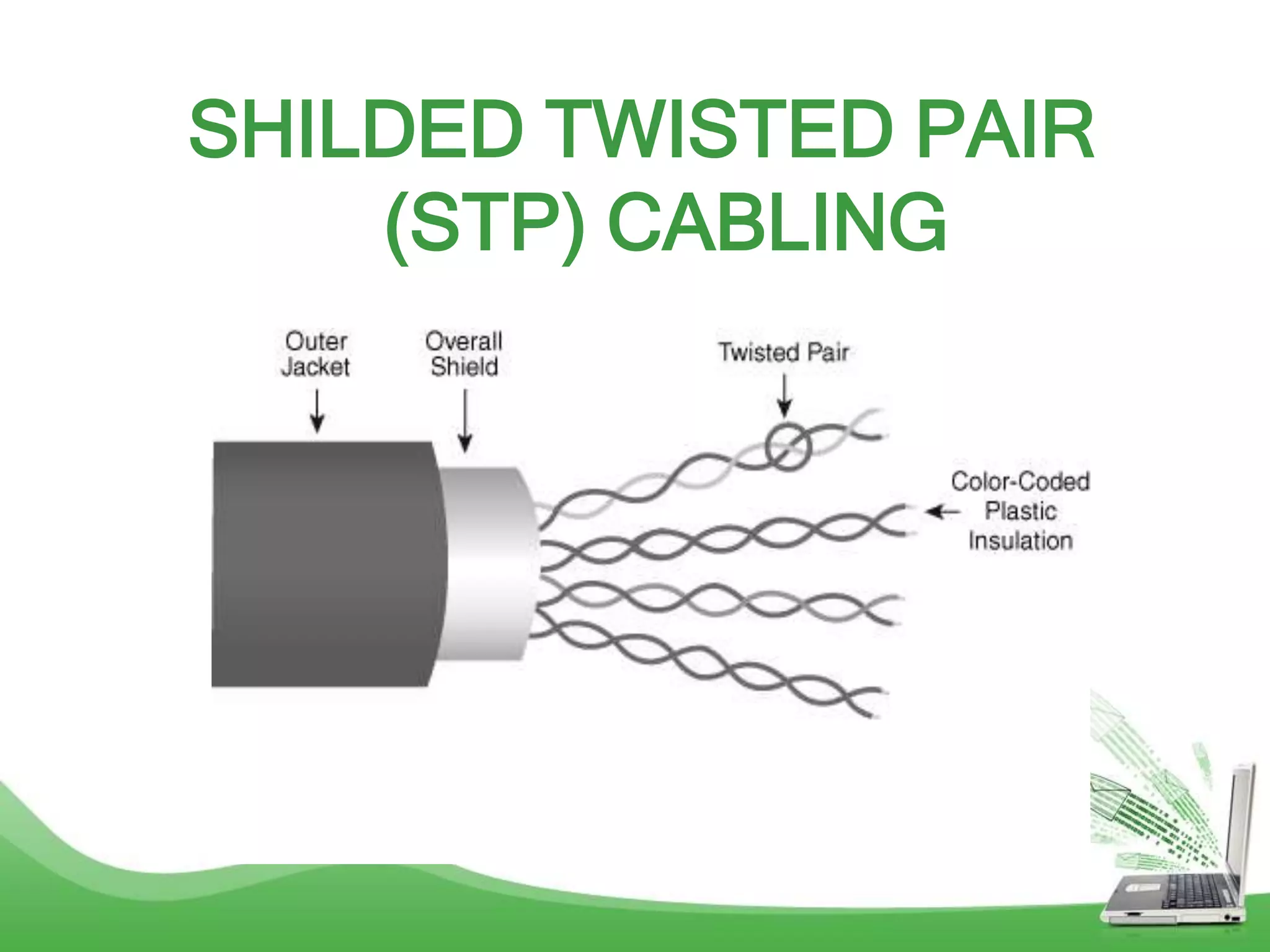 SHILDED TWISTED PAIR (STP) CABLING

Outer Jacket

Overall Shield

Twisted Pair

Color-Coded Plastic Insulation